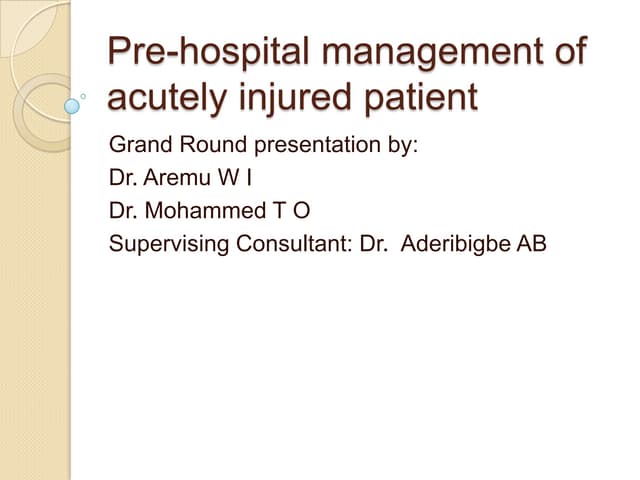 Pre-hospital management of acutely injured patient

Grand Round presentation by:
Dr. Aremu W I
Dr. Mohammed T O
Supervising Consultant: Dr. Aderibigbe AB